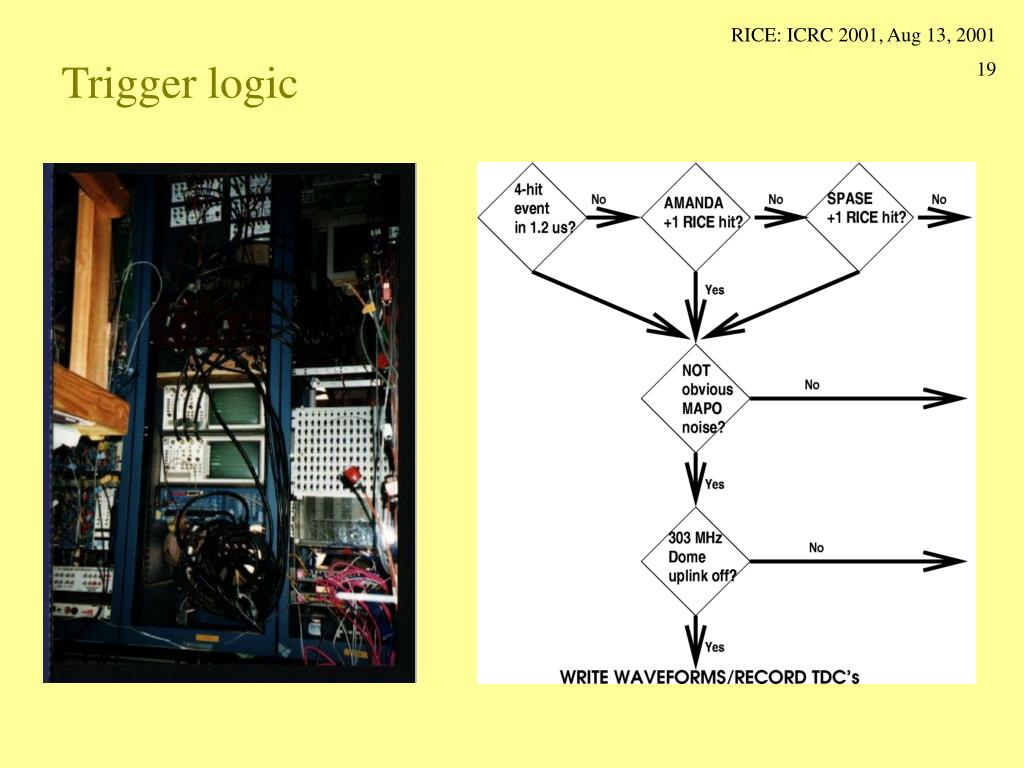 RICE: ICRC 2001, Aug 13, 2001

19

Trigger logic

4-hit event in 1.2 us?

No

AMANDA +1 RICE hit?

No

SPASE +1 RICE hit?

No

Yes

NOT obvious MAPO noise?

No

Yes

303 MHz Dome uplink off?

No

Yes

WRITE WAVEFORMS/RECORD TDC's